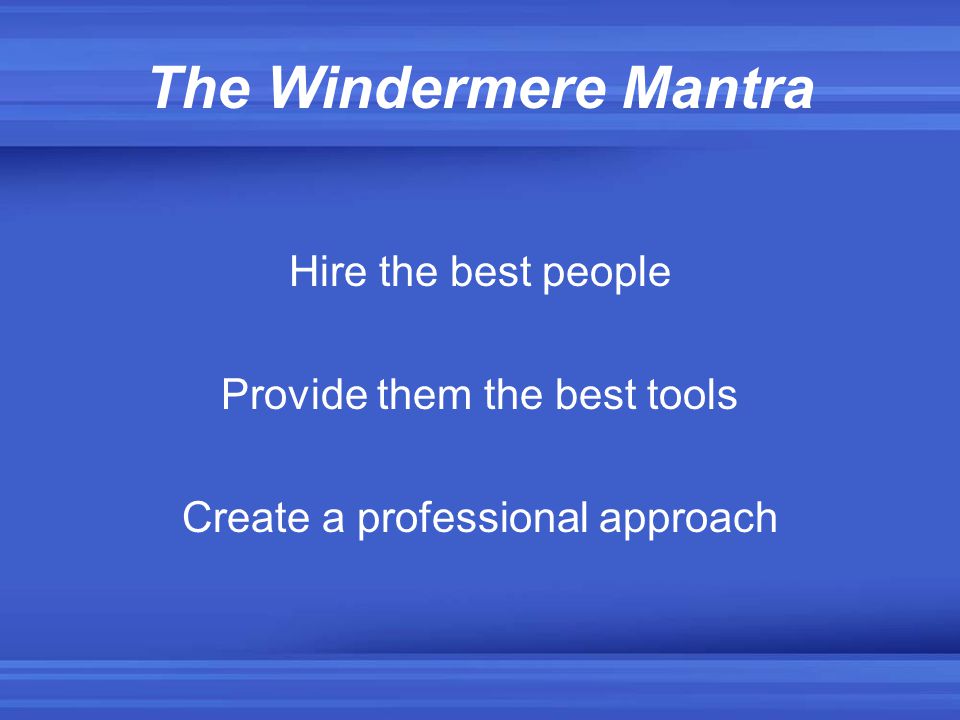 The Windermere Mantra

Hire the best people

Provide them the best tools

Create a professional approach